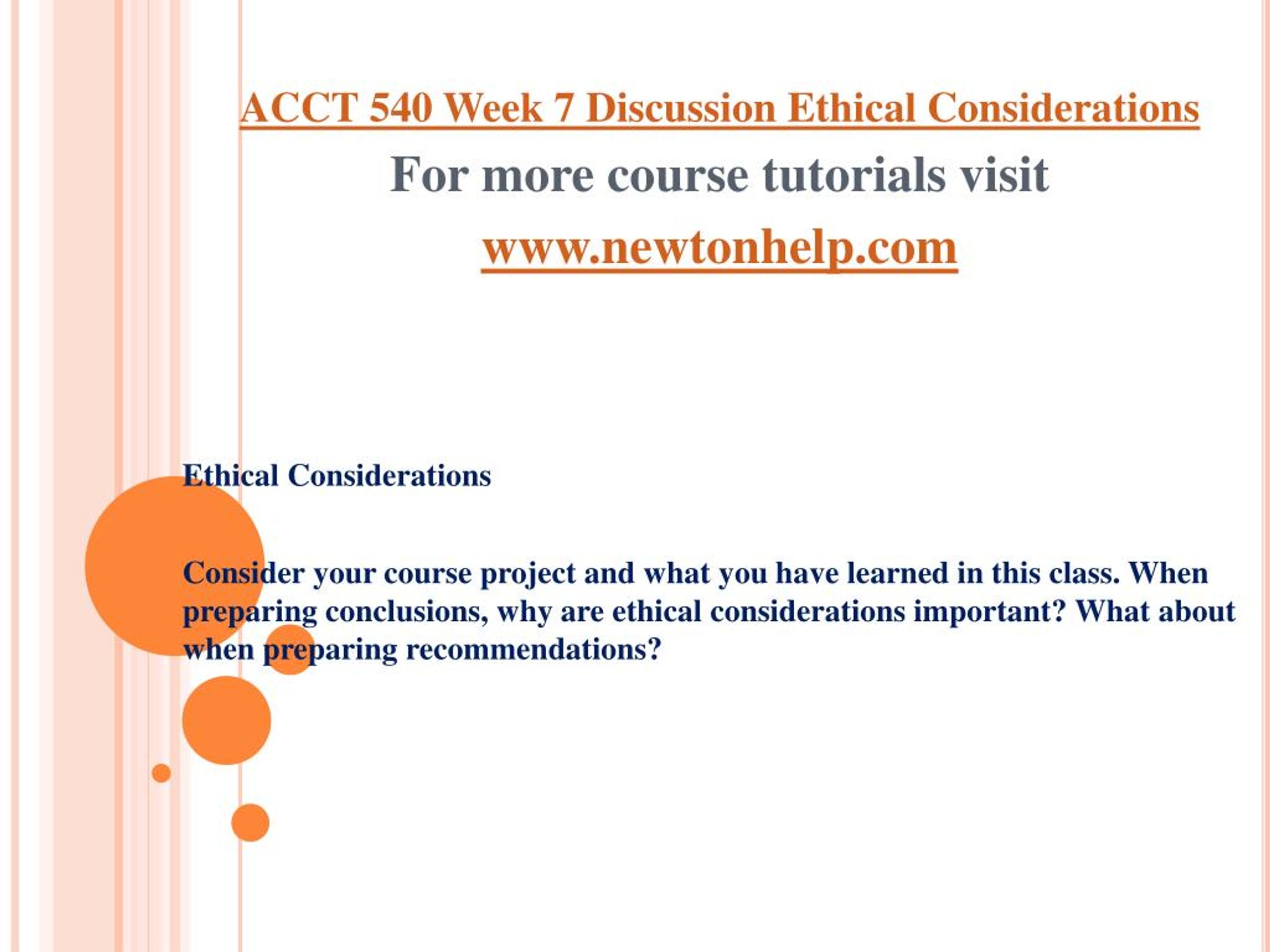 ACCT 540 Week 7 Discussion Ethical Considerations

For more course tutorials visit

www.newtonhelp.com

Ethical Considerations

Consider your course project and what you have learned in this class. When preparing conclusions, why are ethical considerations important? What about when preparing recommendations?